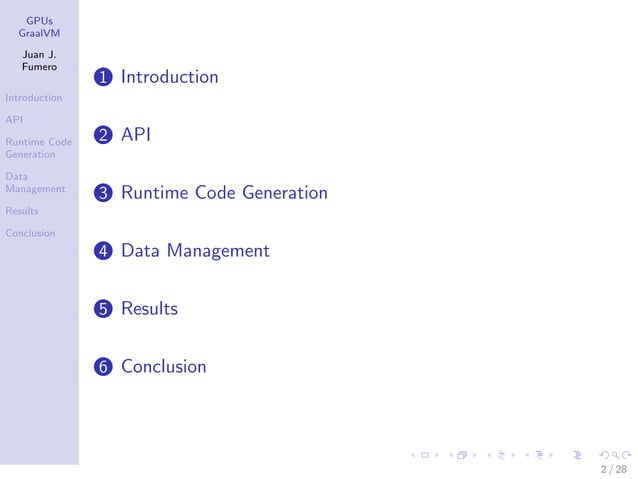 GPUs GraalVM

Juan J. Fumero

Introduction

API

Runtime Code Generation

Data Management

Results

Conclusion

1 Introduction

2 API

3 Runtime Code Generation

4 Data Management

5 Results

6 Conclusion

2 / 28